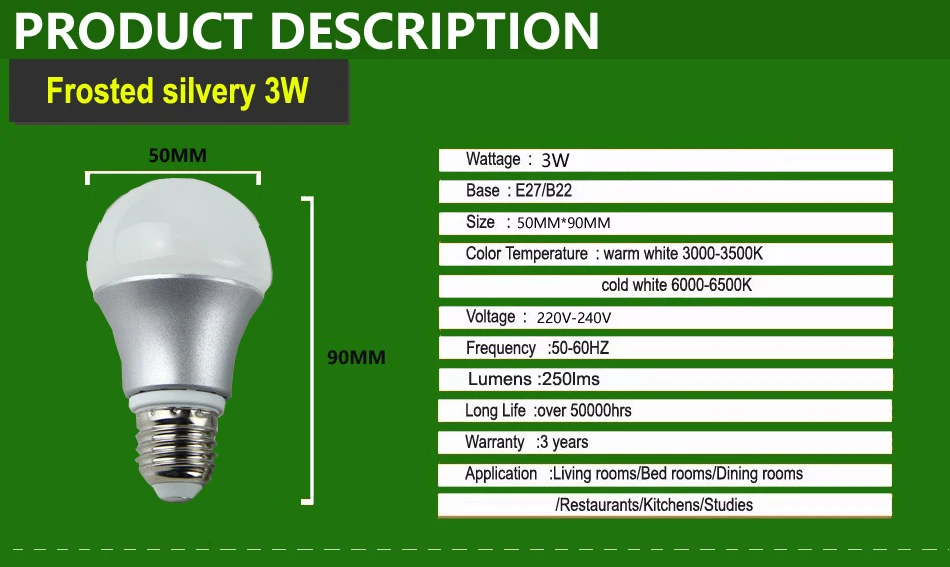 PRODUCT DESCRIPTION

Frosted silvery 3W

50MM

90MM

Wattage : 3W

Base : E27/B22

Size : 50MM*90MM

Color Temperature : warm white 3000-3500K

cold white 6000-6500K

Voltage : 220V-240V

Frequency :50-60HZ

Lumens :250lms

Long Life :over 50000hrs

Warranty :3 years

Application :Living rooms/Bed rooms/Dining rooms

/Restaurants/Kitchens/Studies